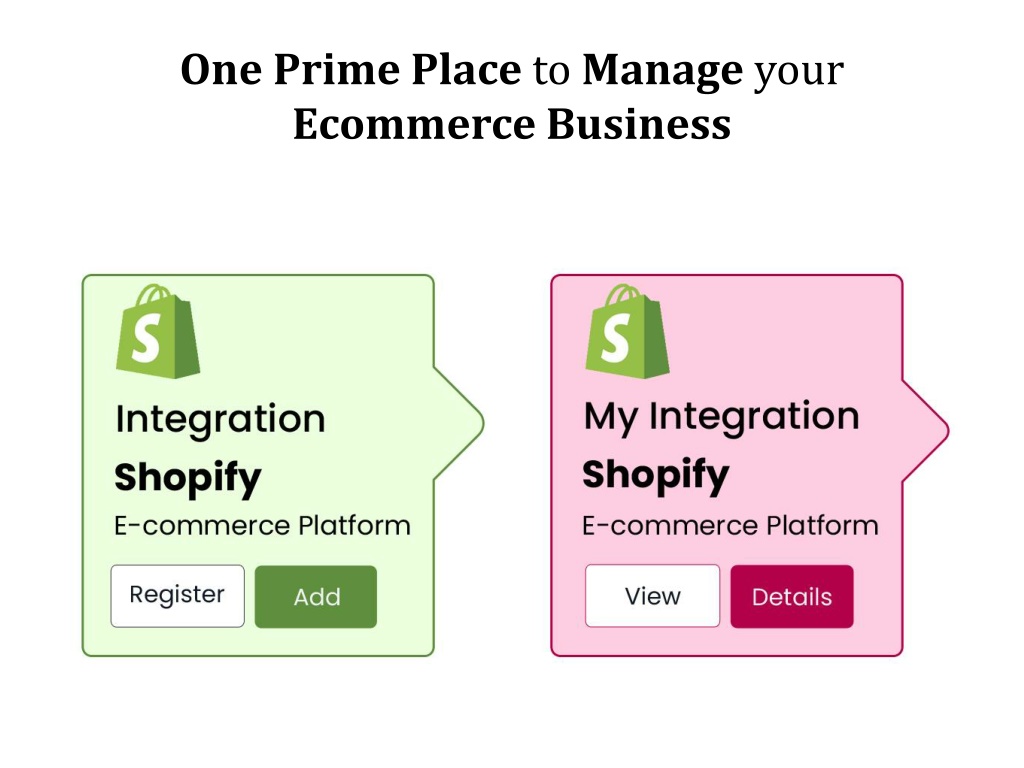 One Prime Place to Manage your Ecommerce Business

S

Integration

Shopify

E-commerce Platform

Register

Add

S

My Integration

Shopify

E-commerce Platform

View

Details